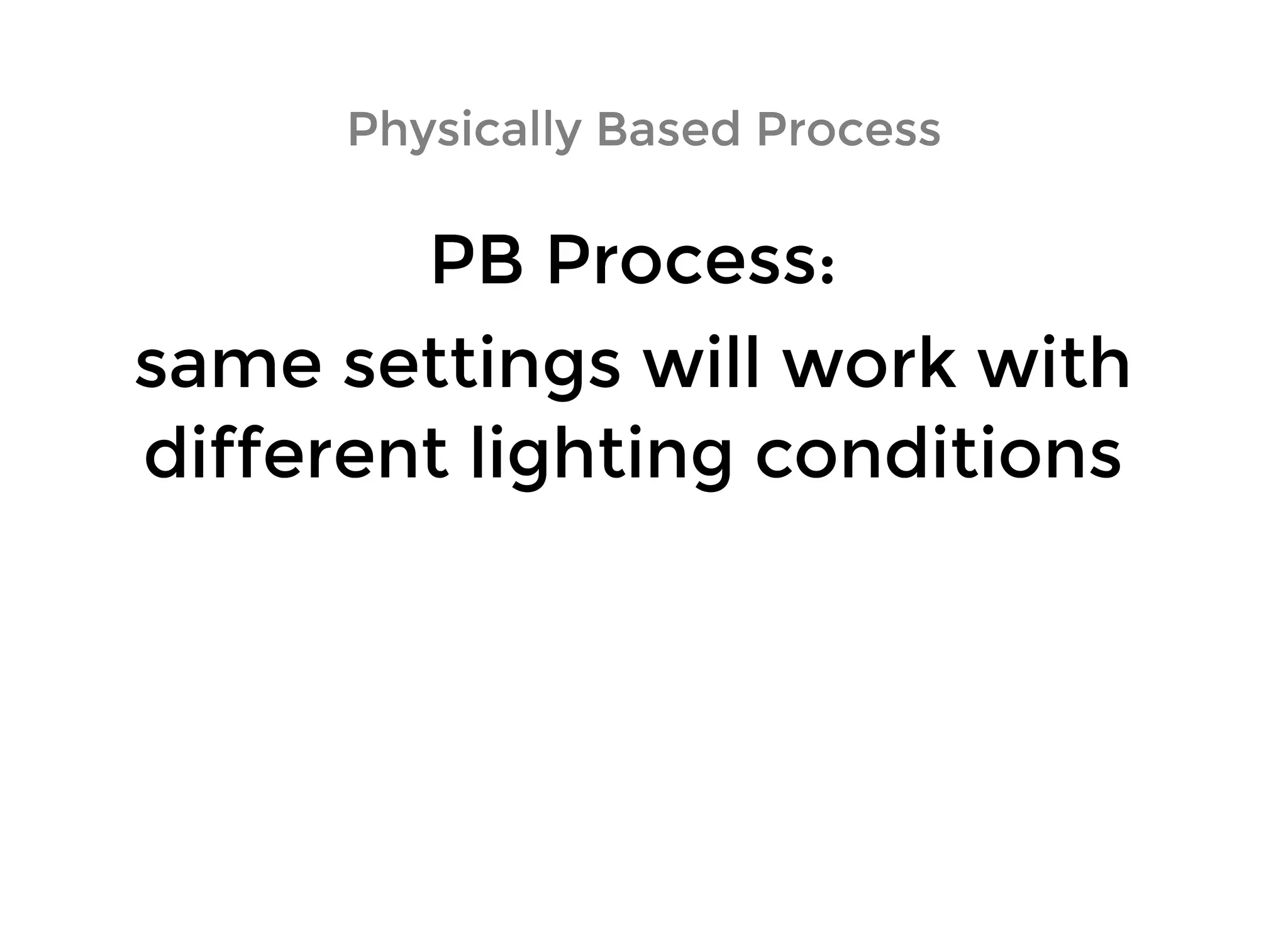 Physically Based Process

PB Process:
same settings will work with different lighting conditions